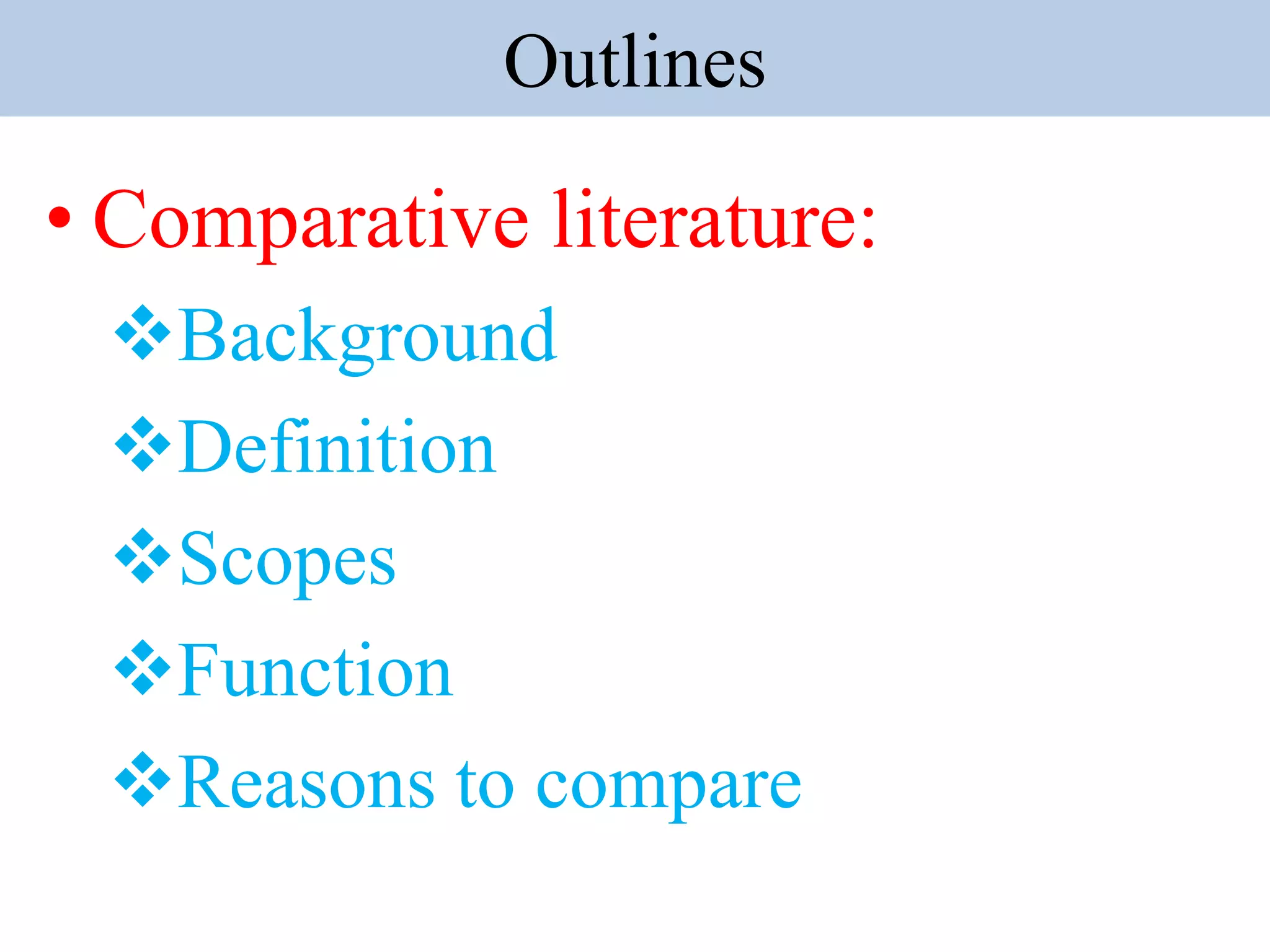 Outlines

• Comparative literature:

❖ Background

❖ Definition

❖ Scopes

❖ Function

❖ Reasons to compare